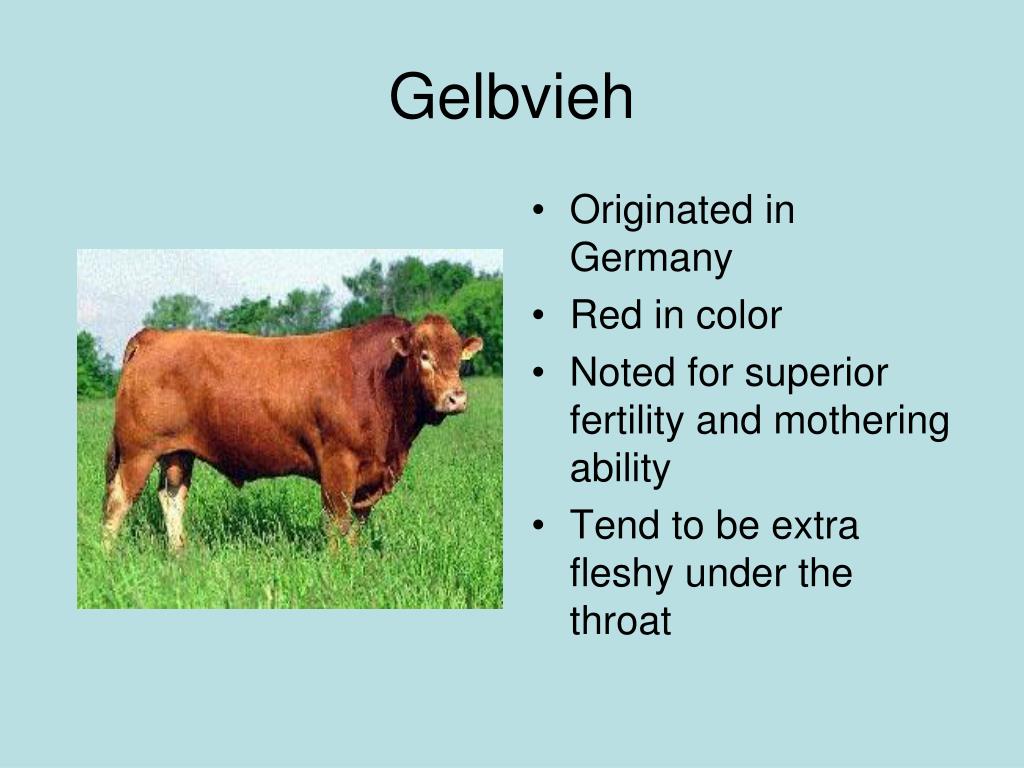 Gelbvieh

• Originated in Germany
• Red in color
• Noted for superior fertility and mothering ability
• Tend to be extra fleshy under the throat